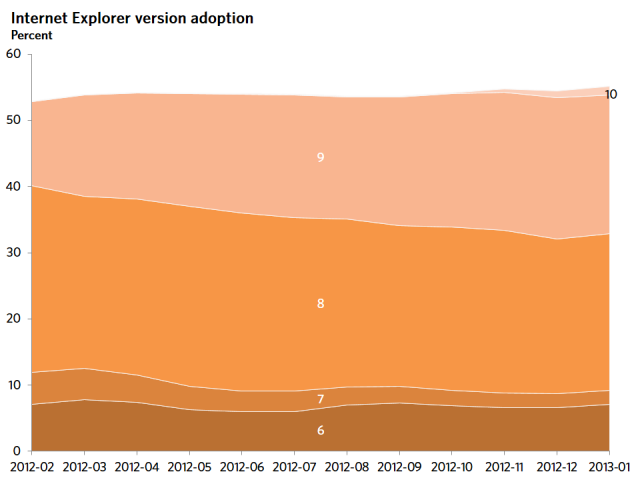 Internet Explorer version adoption
Percent

60
50
40
30
20
10
0

10
9
8
7
6

2012-02 2012-03 2012-04 2012-05 2012-06 2012-07 2012-08 2012-09 2012-10 2012-11 2012-12 2013-01